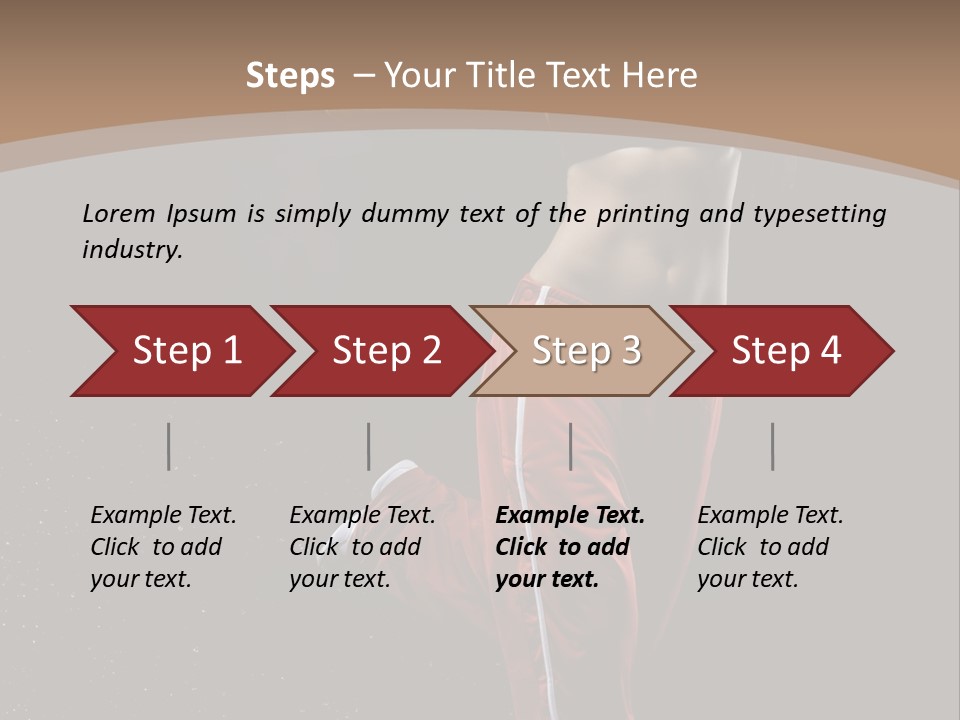 Steps – Your Title Text Here

Lorem Ipsum is simply dummy text of the printing and typesetting industry.

Step 1

Step 2

Step 3

Step 4

Example Text. Click to add your text.

Example Text. Click to add your text.

Example Text. Click to add your text.

Example Text. Click to add your text.